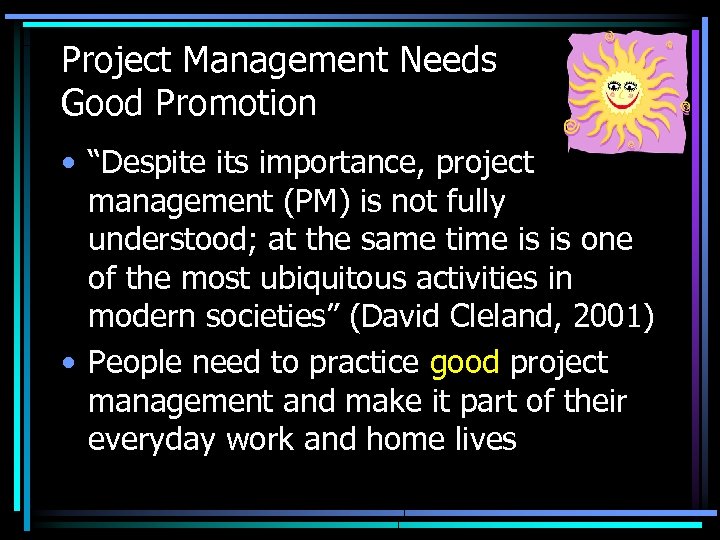 Project Management Needs Good Promotion

• “Despite its importance, project management (PM) is not fully understood; at the same time is is one of the most ubiquitous activities in modern societies” (David Cleland, 2001)

• People need to practice good project management and make it part of their everyday work and home lives